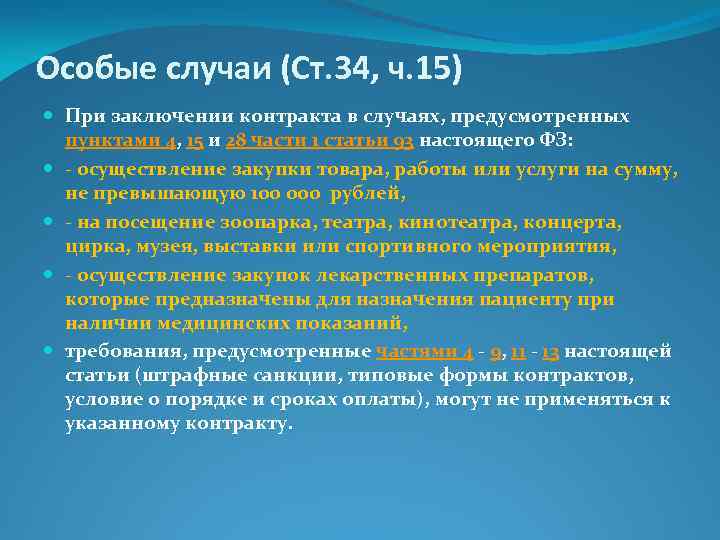 Особые случаи (Ст.34, ч.15)

При заключении контракта в случаях, предусмотренных пунктами 4, 15 и 28 части 1 статьи 93 настоящего ФЗ:

- осуществление закупки товара, работы или услуги на сумму, не превышающую 100 000 рублей,

- на посещение зоопарка, театра, кинотеатра, концерта, цирка, музея, выставки или спортивного мероприятия,

- осуществление закупок лекарственных препаратов, которые предназначены для назначения пациенту при наличии медицинских показаний,

требования, предусмотренные частями 4 - 9, 11 - 13 настоящей статьи (штрафные санкции, типовые формы контрактов, условие о порядке и сроках оплаты), могут не применяться к указанному контракту.